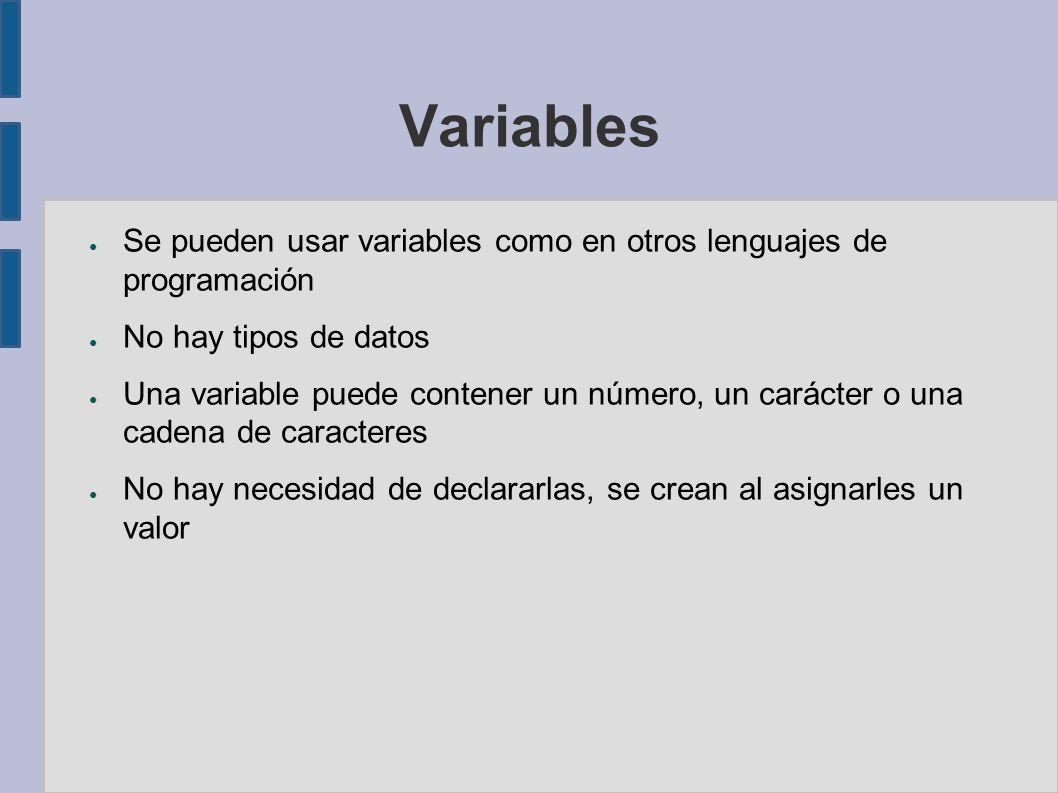 Variables

- Se pueden usar variables como en otros lenguajes de programación
- No hay tipos de datos
- Una variable puede contener un número, un carácter o una cadena de caracteres
- No hay necesidad de declararlas, se crean al asignarles un valor